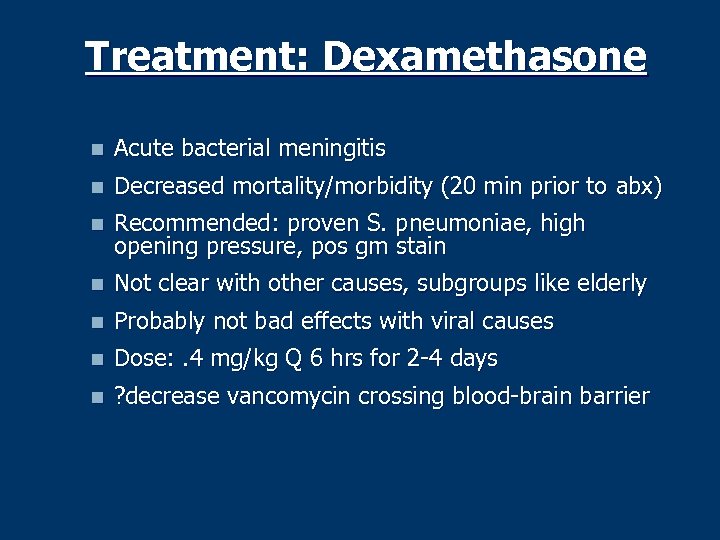 Treatment: Dexamethasone

- Acute bacterial meningitis
- Decreased mortality/morbidity (20 min prior to abx)
- Recommended: proven S. pneumoniae, high opening pressure, pos gm stain
- Not clear with other causes, subgroups like elderly
- Probably not bad effects with viral causes
- Dose: .4 mg/kg Q 6 hrs for 2-4 days
- ?decrease vancomycin crossing blood-brain barrier